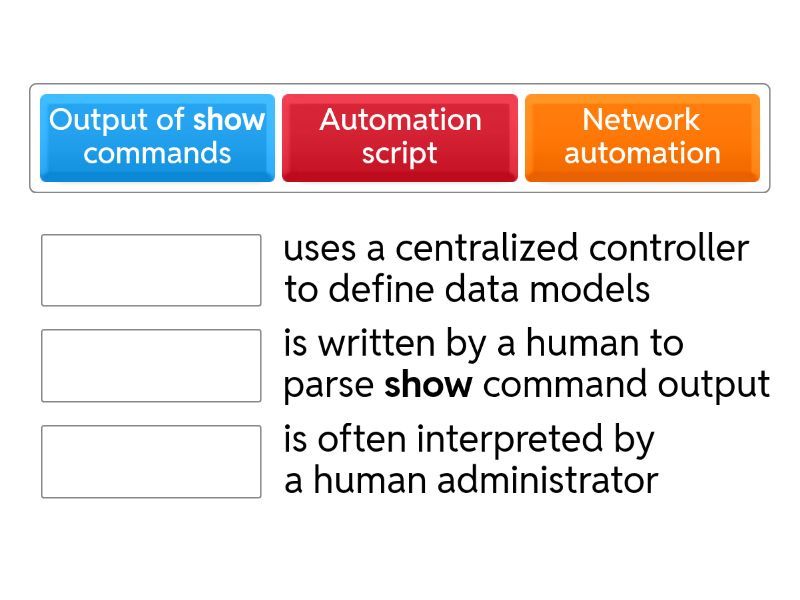 Output of show commands

Automation script

Network automation

uses a centralized controller to define data models

is written by a human to parse show command output

is often interpreted by a human administrator